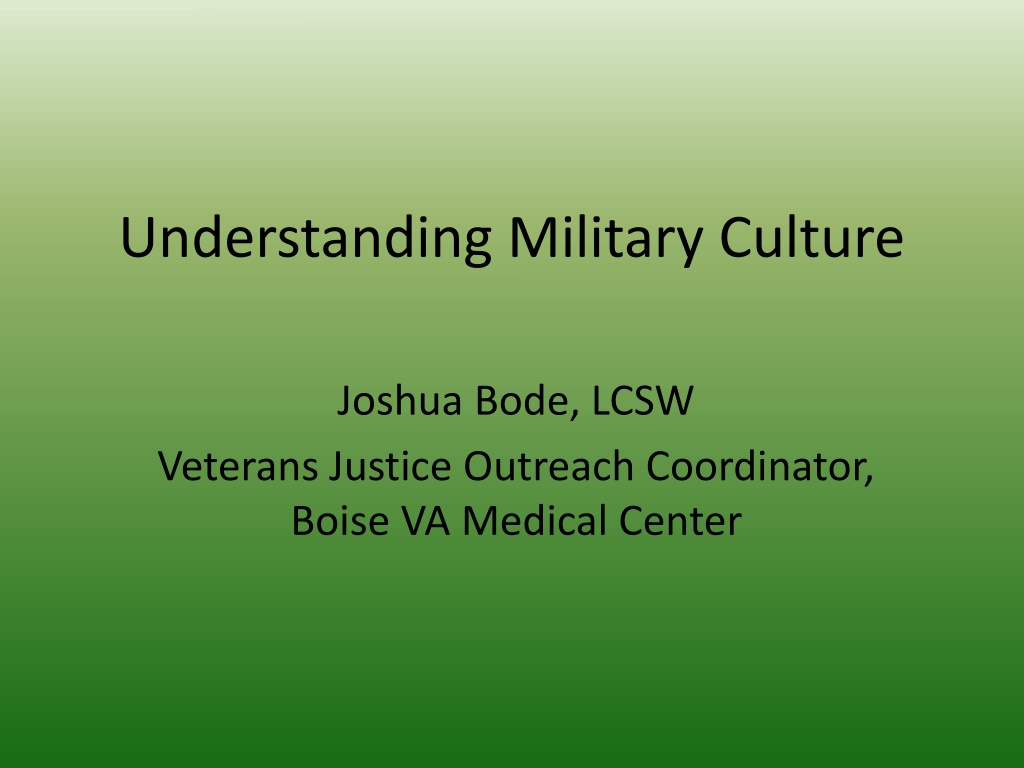 Understanding Military Culture

Joshua Bode, LCSW

Veterans Justice Outreach Coordinator, Boise VA Medical Center